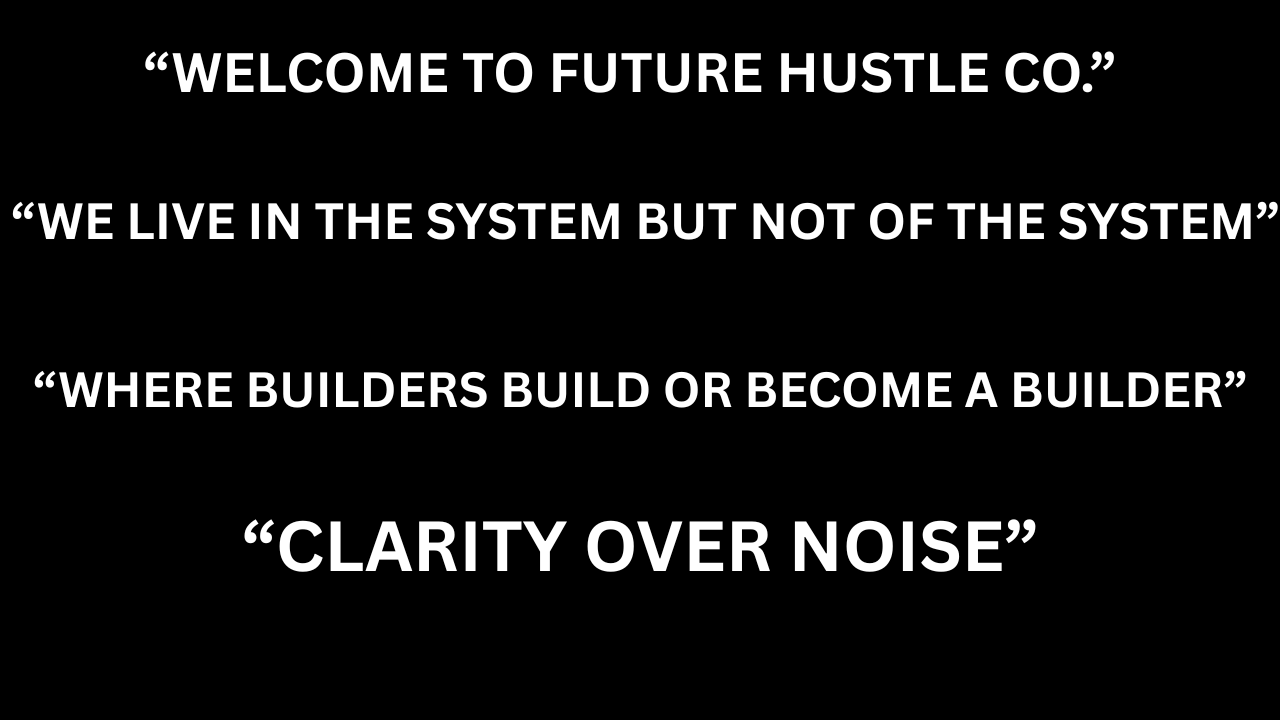 “WELCOME TO FUTURE HUSTLE CO.”

“WE LIVE IN THE SYSTEM BUT NOT OF THE SYSTEM”

“WHERE BUILDERS BUILD OR BECOME A BUILDER”

“CLARITY OVER NOISE”